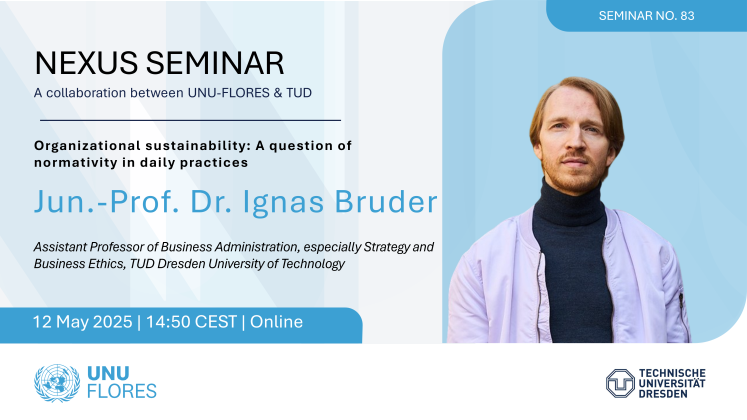 SEMINAR NO. 83

NEXUS SEMINAR

A collaboration between UNU-FLORES & TUD

Organizational sustainability: A question of normativity in daily practices

Jun.-Prof. Dr. Ignas Bruder

Assistant Professor of Business Administration, especially Strategy and Business Ethics, TUD Dresden University of Technology

12 May 2025 | 14:50 CEST | Online

UNU FLORES

TECHNISCHE UNIVERSITÄT DRESDEN